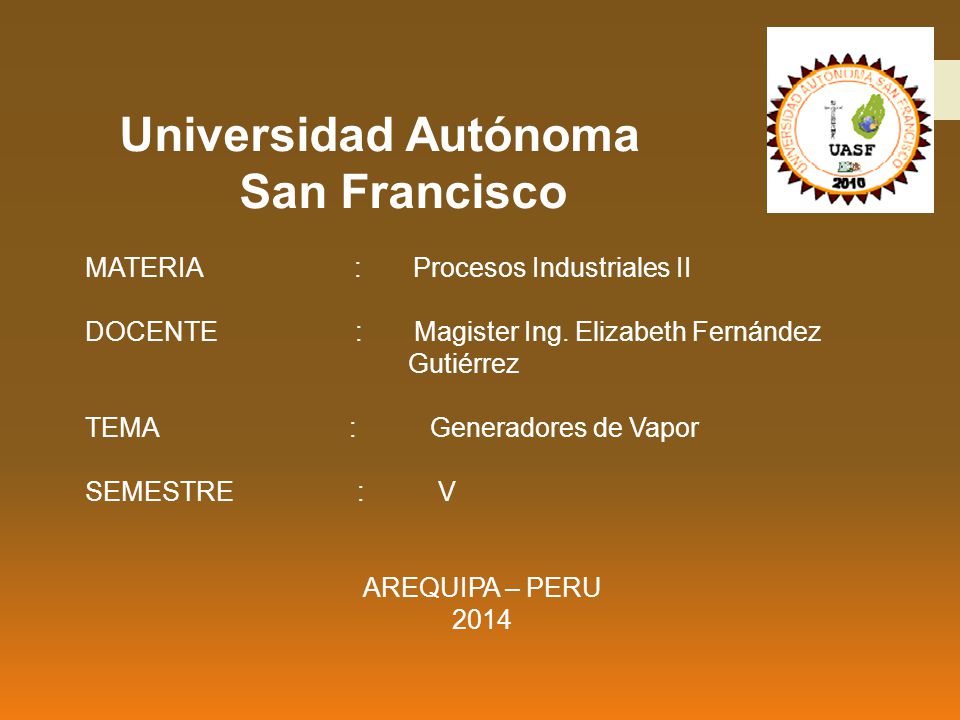 UNIVERSIDAD AUTONOMA SAN FRANCISCO
UASF
2010

Universidad Autónoma San Francisco

MATERIA : Procesos Industriales II

DOCENTE : Magister Ing. Elizabeth Fernández Gutiérrez

TEMA : Generadores de Vapor

SEMESTRE : V

AREQUIPA – PERU
2014